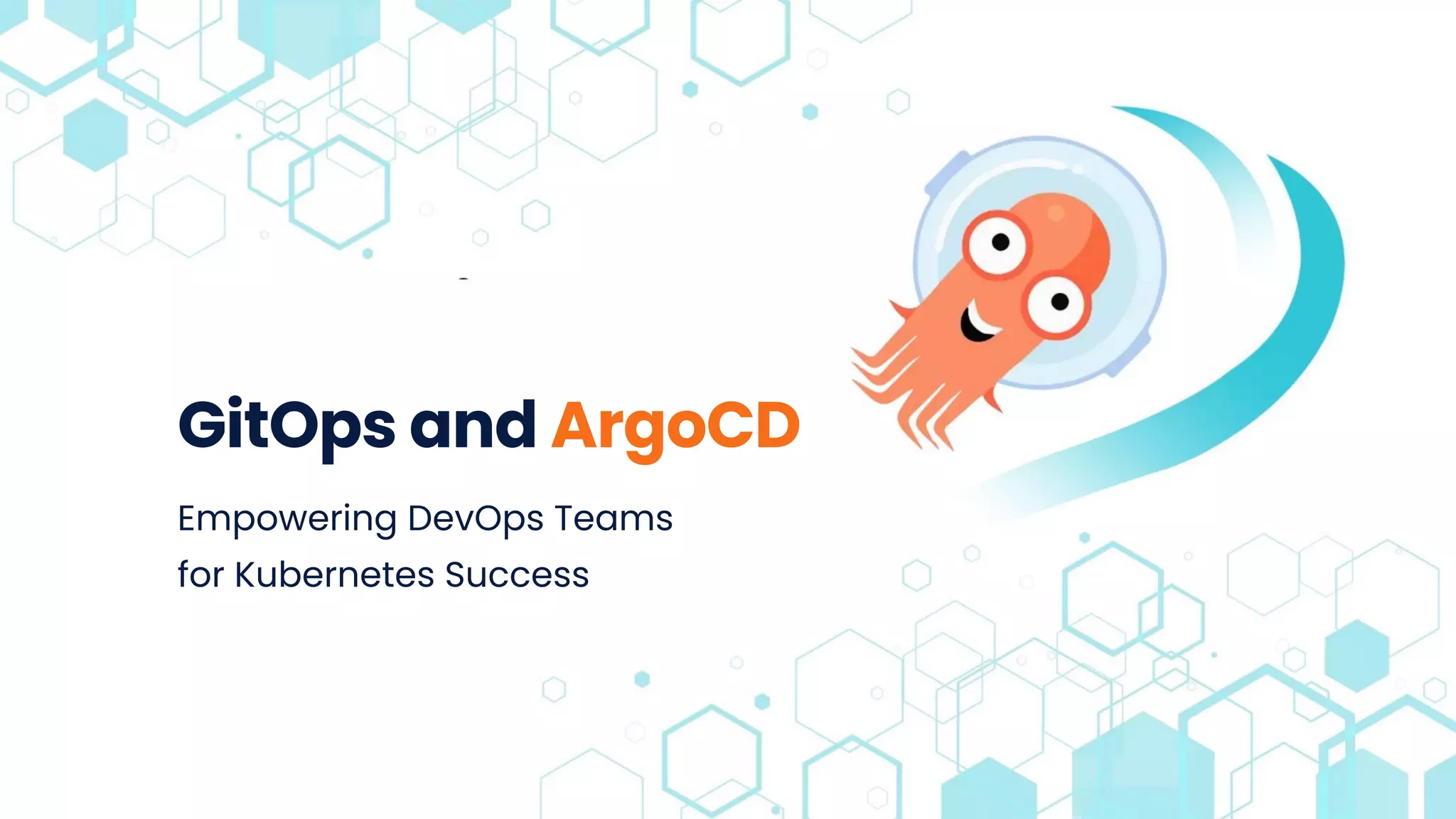 GitOps and ArgoCD

Empowering DevOps Teams for Kubernetes Success